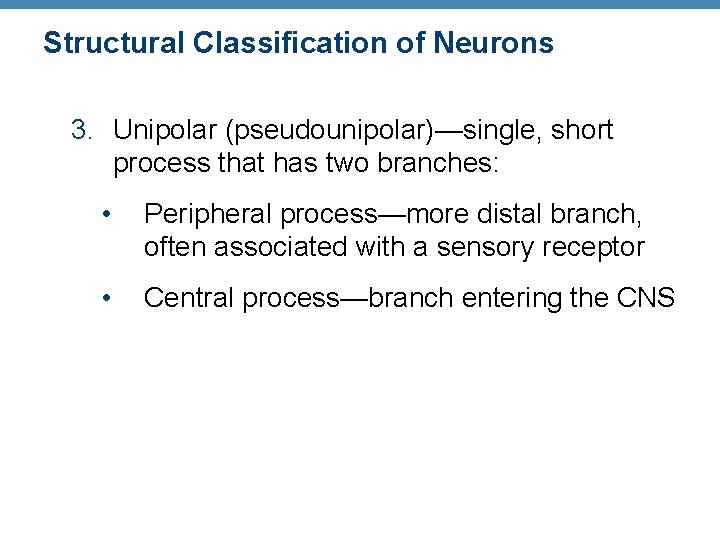 Structural Classification of Neurons

3. Unipolar (pseudounipolar)—single, short process that has two branches:

• Peripheral process—more distal branch, often associated with a sensory receptor

• Central process—branch entering the CNS